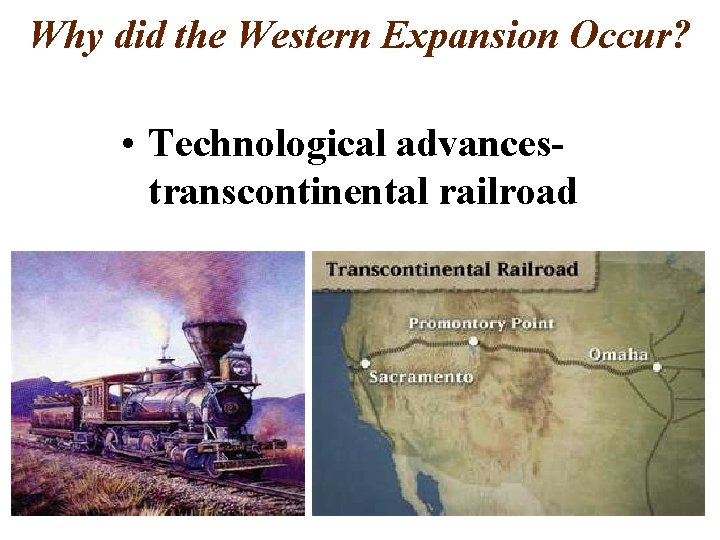 Why did the Western Expansion Occur?

• Technological advances-transcontinental railroad

Transcontinental Railroad

Promontory Point

Sacramento

Omaha